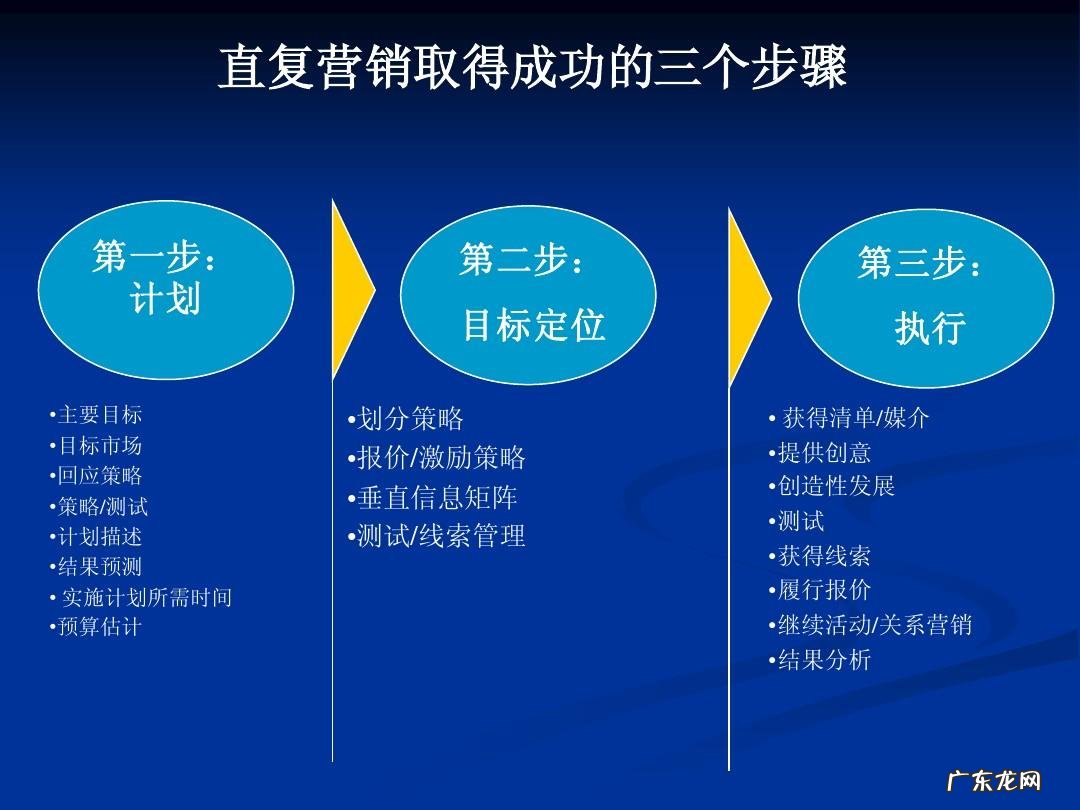 直复营销取得成功的三个步骤

第一步：
计划

•主要目标
•目标市场
•回应策略
•策略/测试
•计划描述
•结果预测
• 实施计划所需时间
•预算估计

第二步：
目标定位

•划分策略
•报价/激励策略
•垂直信息矩阵
•测试/线索管理

第三步：
执行

• 获得清单/媒介
•提供创意
•创造性发展
•测试
•获得线索
•履行报价
•继续活动/关系营销
•结果分析

广东龙网